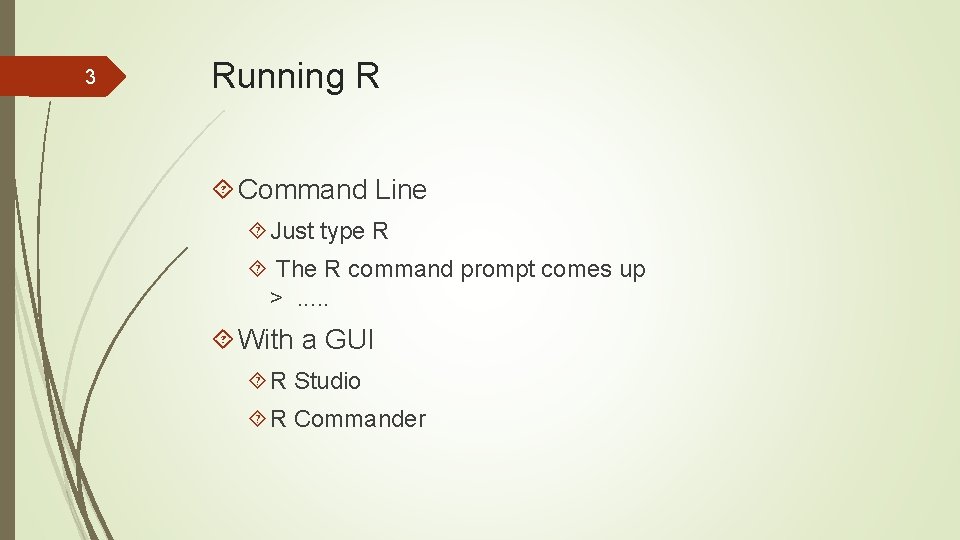 3

Running R

Command Line

Just type R

The R command prompt comes up
> .....

With a GUI

R Studio

R Commander